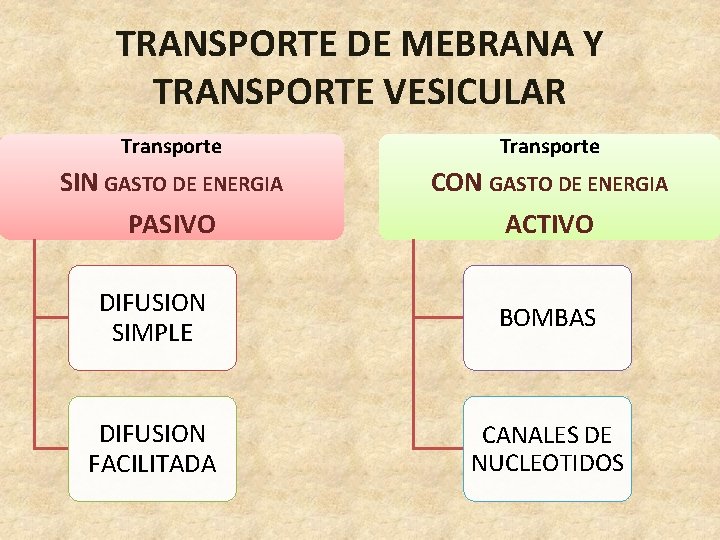 TRANSPORTE DE MEBRANA Y TRANSPORTE VESICULAR

Transporte
SIN GASTO DE ENERGIA
PASIVO

DIFUSION SIMPLE

DIFUSION FACILITADA

Transporte
CON GASTO DE ENERGIA
ACTIVO

BOMBAS

CANALES DE NUCLEOTIDOS